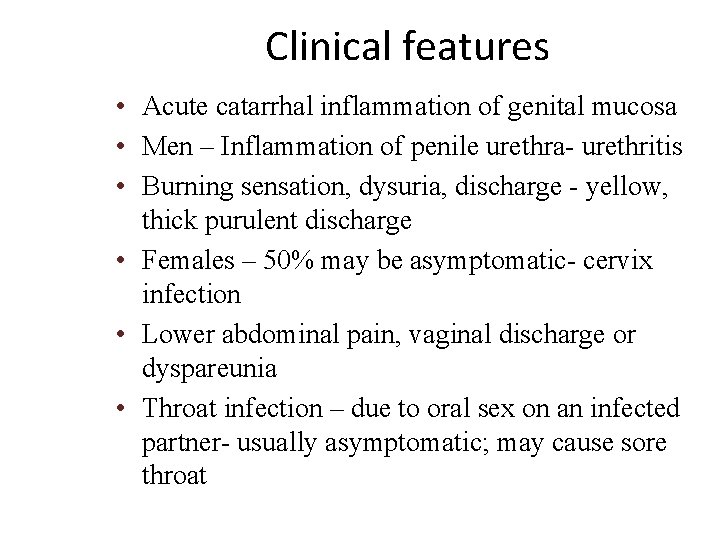 Clinical features

• Acute catarrhal inflammation of genital mucosa
• Men – Inflammation of penile urethra- urethritis
• Burning sensation, dysuria, discharge - yellow, thick purulent discharge
• Females – 50% may be asymptomatic- cervix infection
• Lower abdominal pain, vaginal discharge or dyspareunia
• Throat infection – due to oral sex on an infected partner- usually asymptomatic; may cause sore throat